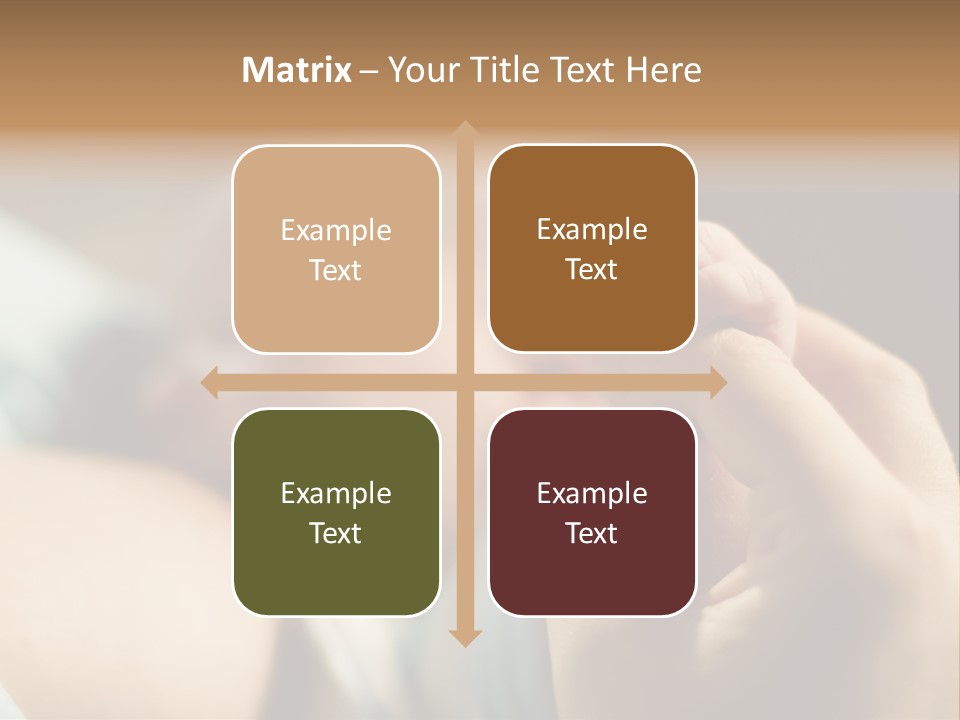 Matrix – Your Title Text Here

Example Text

Example Text

Example Text

Example Text